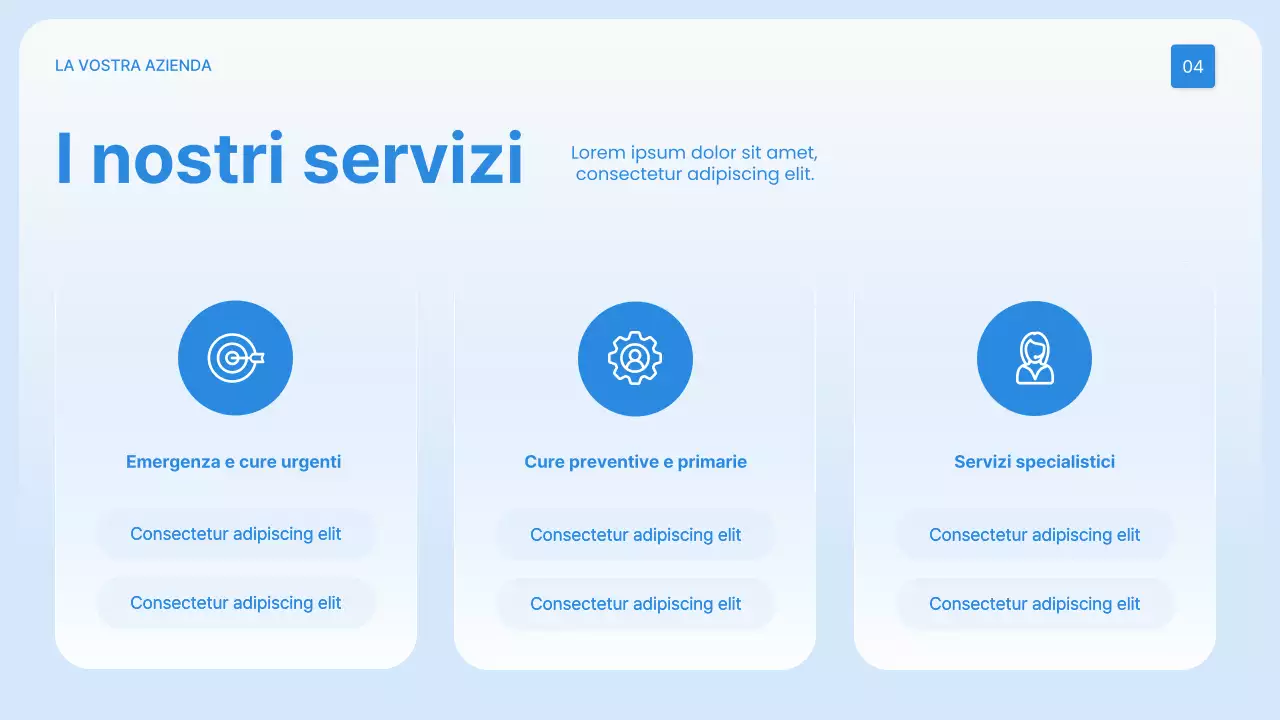 LA VOSTRA AZIENDA

04

I nostri servizi

Lorem ipsum dolor sit amet, consectetur adipiscing elit.

Emergenza e cure urgenti

Consectetur adipiscing elit

Consectetur adipiscing elit

Cure preventive e primarie

Consectetur adipiscing elit

Consectetur adipiscing elit

Servizi specialistici

Consectetur adipiscing elit

Consectetur adipiscing elit